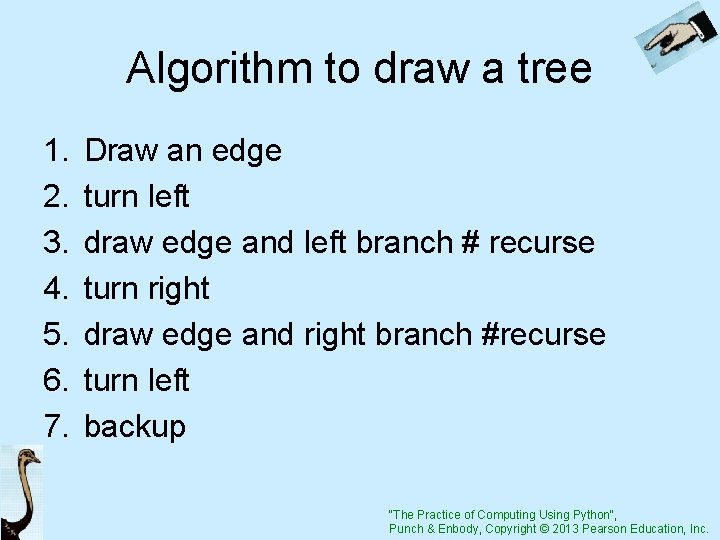 Algorithm to draw a tree

1. Draw an edge
2. turn left
3. draw edge and left branch # recurse
4. turn right
5. draw edge and right branch #recurse
6. turn left
7. backup

"The Practice of Computing Using Python",
Punch & Enbody, Copyright © 2013 Pearson Education, Inc.